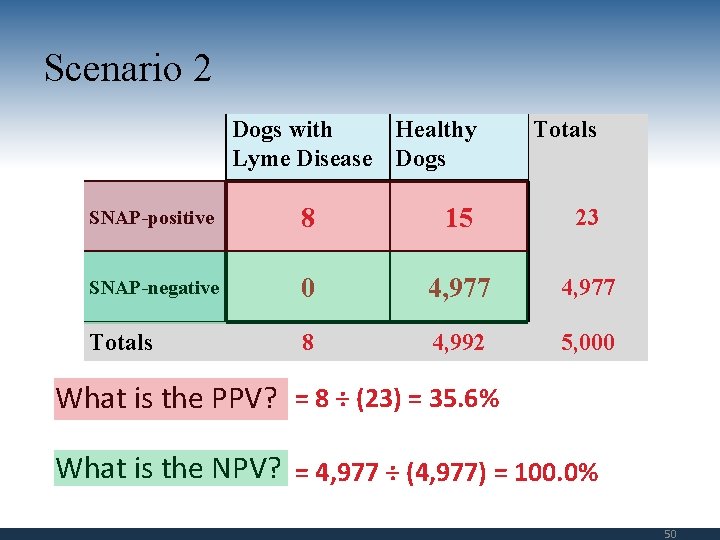 Scenario 2

| | Dogs with Lyme Disease | Healthy Dogs | Totals |
|---|---|---|---|
| SNAP-positive | 8 | 15 | 23 |
| SNAP-negative | 0 | 4,977 | 4,977 |
| Totals | 8 | 4,992 | 5,000 |

What is the PPV? = 8 ÷ (23) = 35.6%

What is the NPV? = 4,977 ÷ (4,977) = 100.0%

50